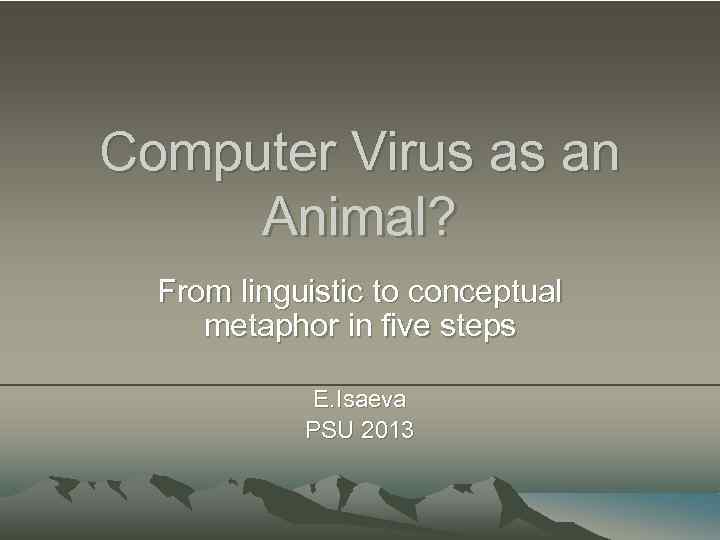 Computer Virus as an Animal?

From linguistic to conceptual metaphor in five steps

E.Isaeva
PSU 2013